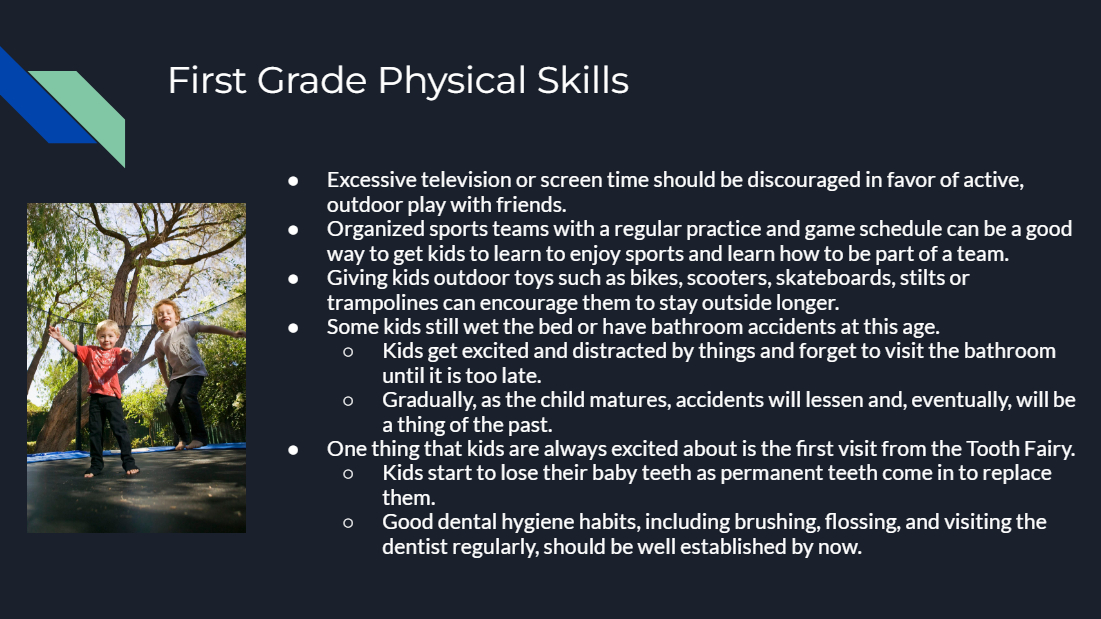 First Grade Physical Skills

● Excessive television or screen time should be discouraged in favor of active, outdoor play with friends.
● Organized sports teams with a regular practice and game schedule can be a good way to get kids to learn to enjoy sports and learn how to be part of a team.
● Giving kids outdoor toys such as bikes, scooters, skateboards, stilts or trampolines can encourage them to stay outside longer.
● Some kids still wet the bed or have bathroom accidents at this age.
○ Kids get excited and distracted by things and forget to visit the bathroom until it is too late.
○ Gradually, as the child matures, accidents will lessen and, eventually, will be a thing of the past.
● One thing that kids are always excited about is the first visit from the Tooth Fairy.
○ Kids start to lose their baby teeth as permanent teeth come in to replace them.
○ Good dental hygiene habits, including brushing, flossing, and visiting the dentist regularly, should be well established by now.